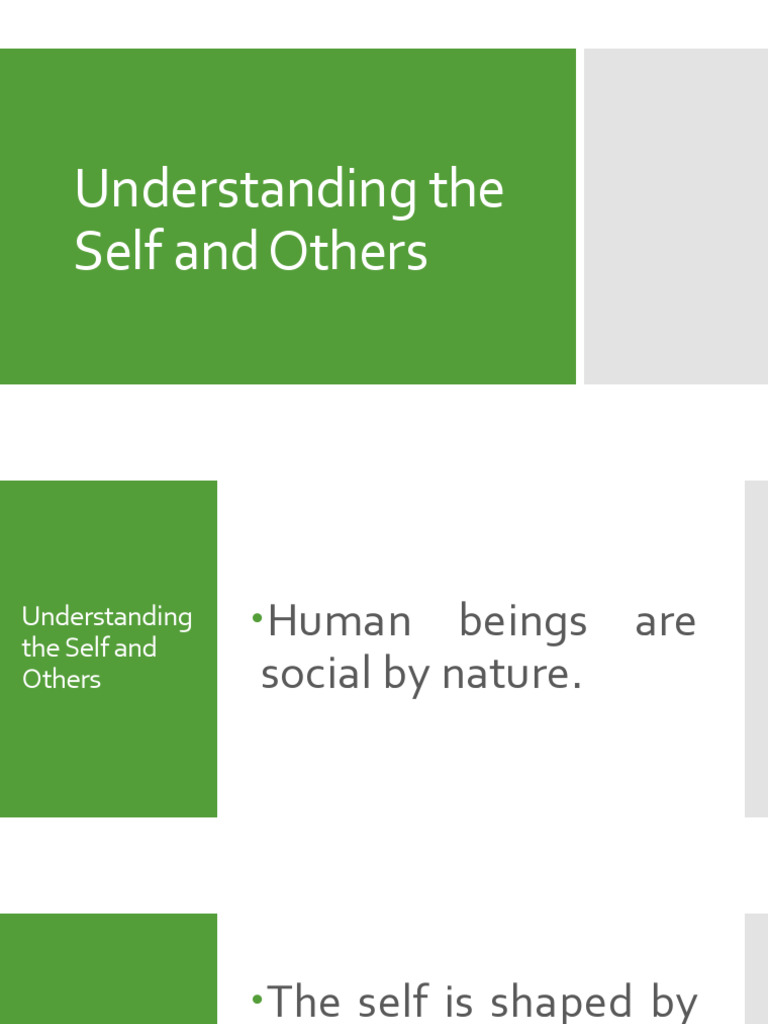 Understanding the Self and Others

Understanding the Self and Others

•Human beings are social by nature.

•The self is shaped by